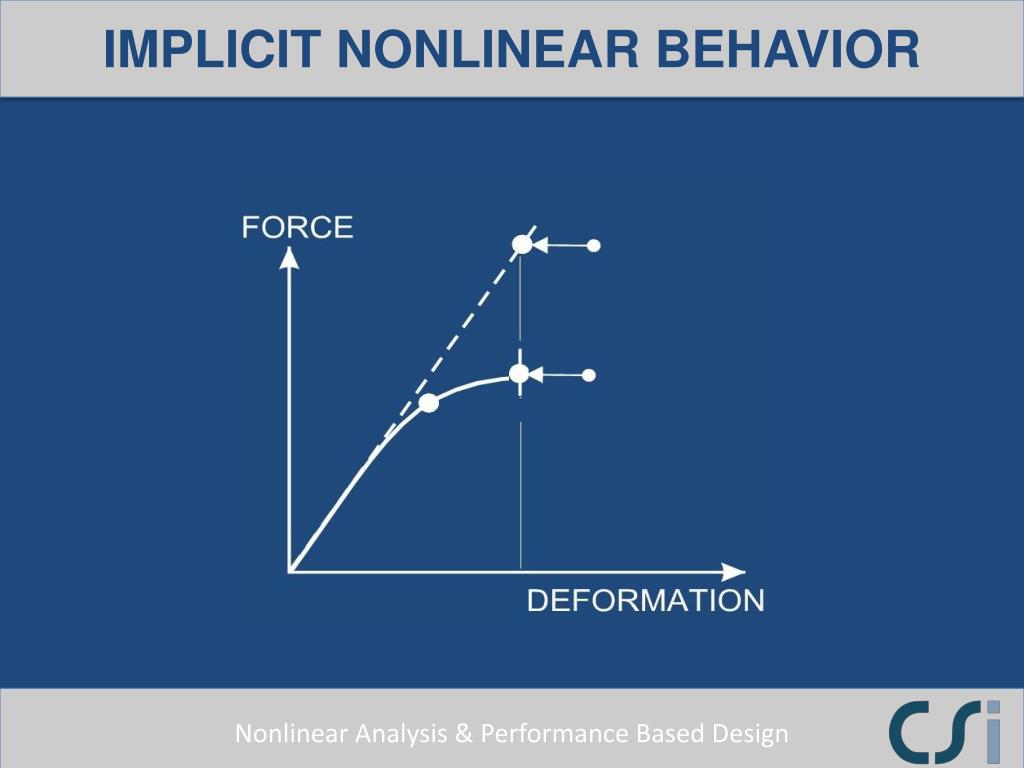 IMPLICIT NONLINEAR BEHAVIOR

FORCE

DEFORMATION

Nonlinear Analysis & Performance Based Design

CSi